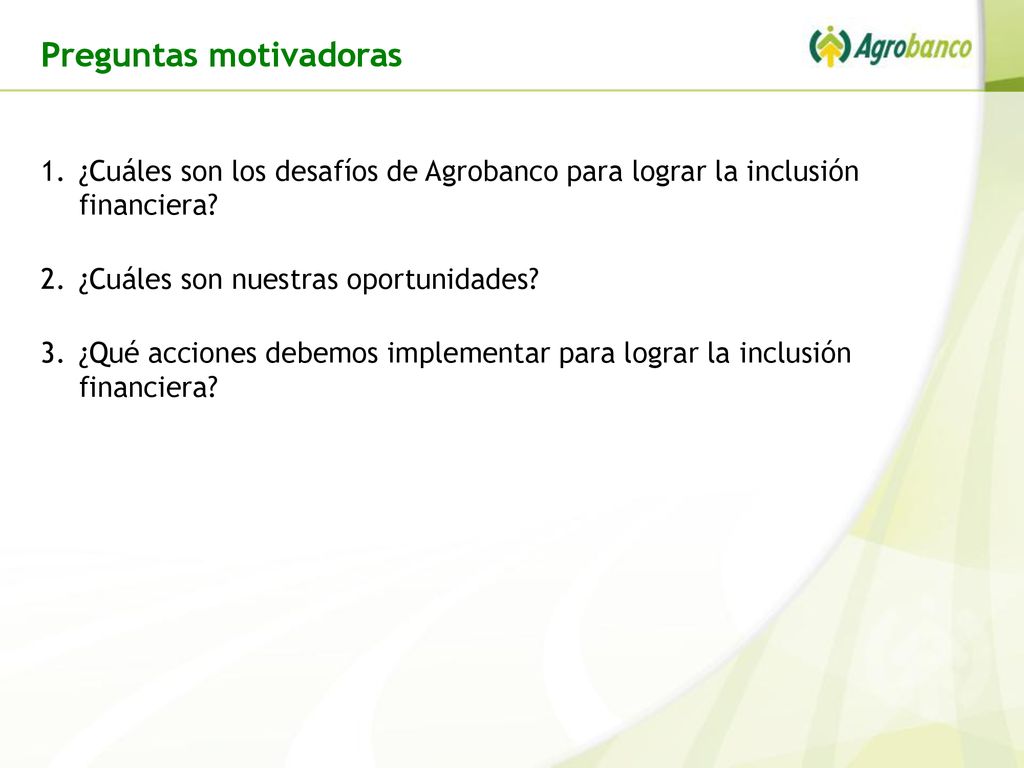 Preguntas motivadoras

Agrobanco

1. ¿Cuáles son los desafíos de Agrobanco para lograr la inclusión financiera?

2. ¿Cuáles son nuestras oportunidades?

3. ¿Qué acciones debemos implementar para lograr la inclusión financiera?